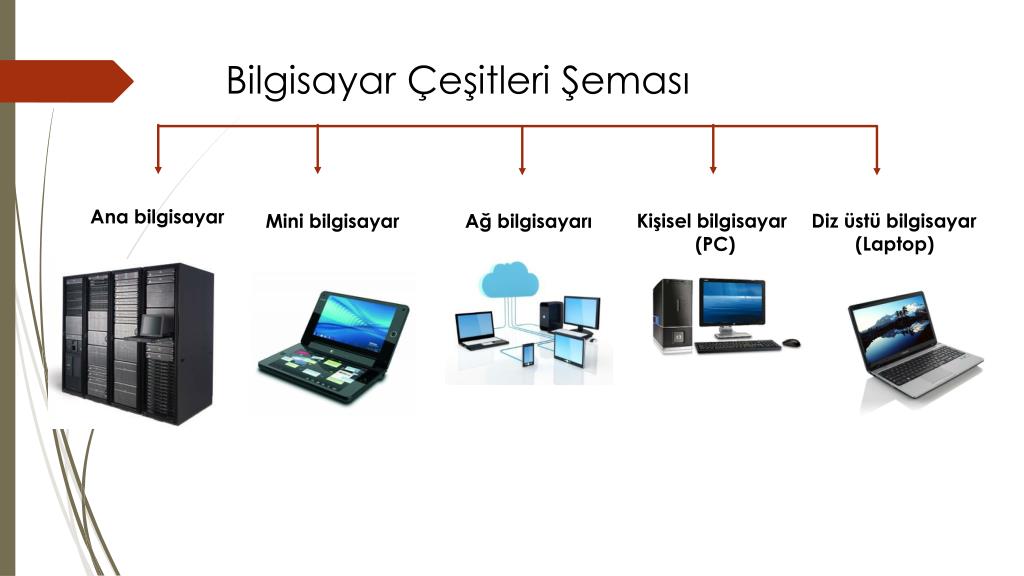 Bilgisayar Çeşitleri Şeması

Ana bilgisayar

Mini bilgisayar

Ağ bilgisayarı

Kişisel bilgisayar (PC)

Diz üstü bilgisayar (Laptop)